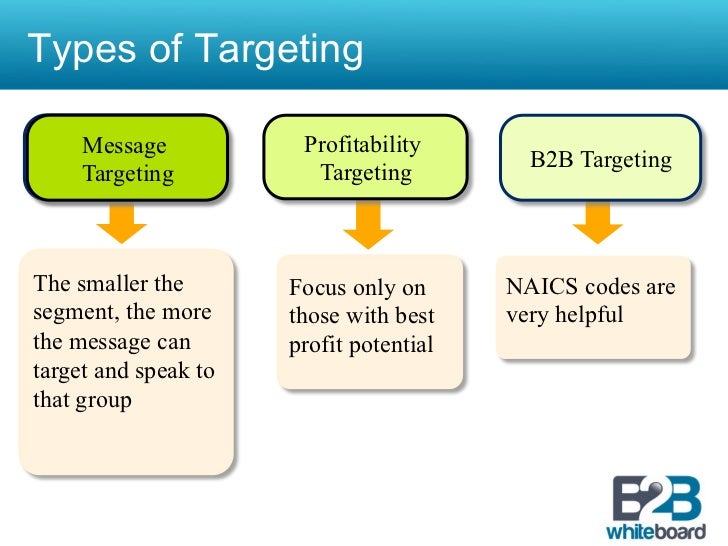 Types of Targeting

Message Targeting

The smaller the segment, the more the message can target and speak to that group

Profitability Targeting

Focus only on those with best profit potential

B2B Targeting

NAICS codes are very helpful

B2B whiteboard